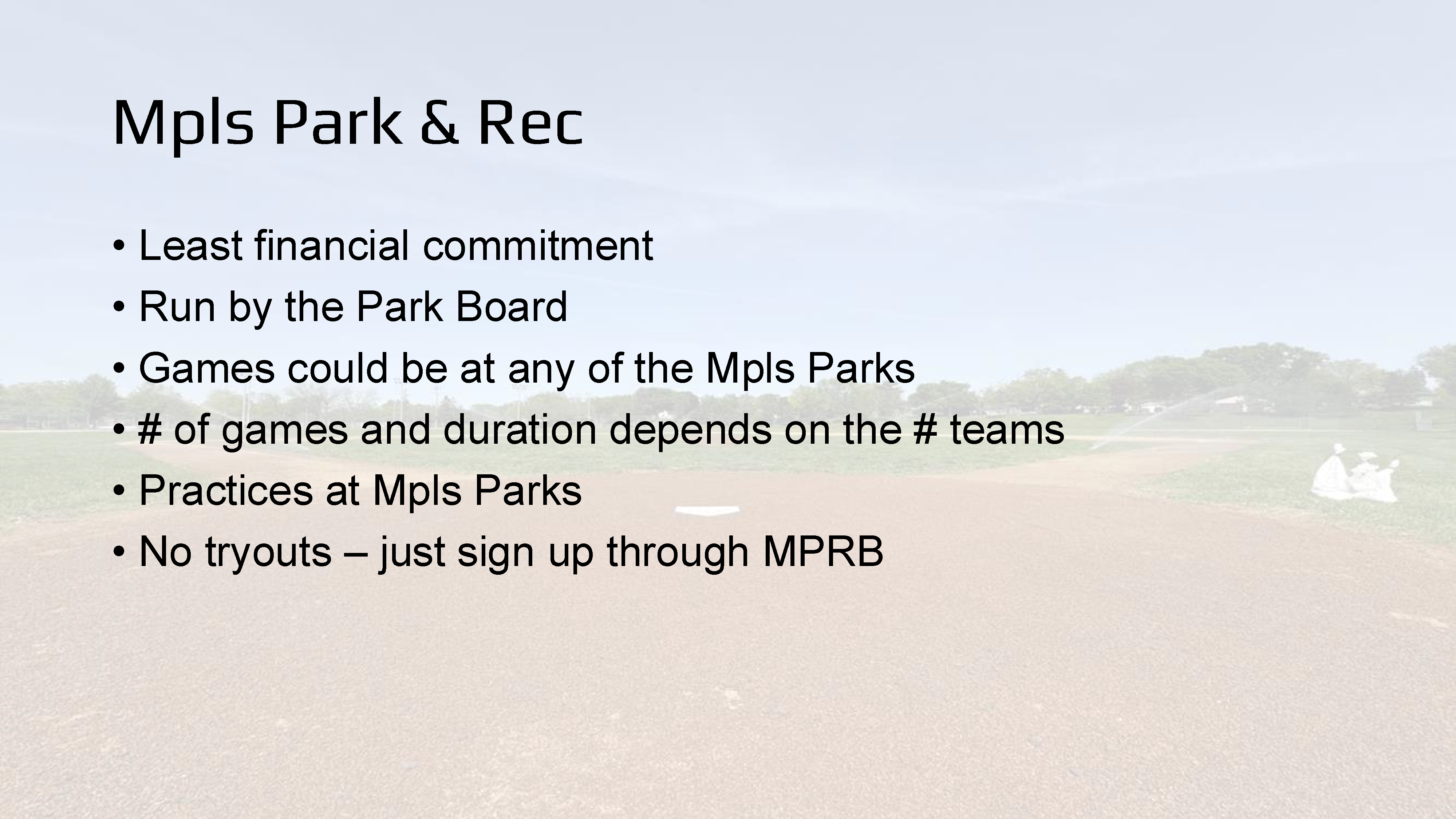 Mpls Park & Rec

• Least financial commitment
• Run by the Park Board
• Games could be at any of the Mpls Parks
• # of games and duration depends on the # teams
• Practices at Mpls Parks
• No tryouts – just sign up through MPRB